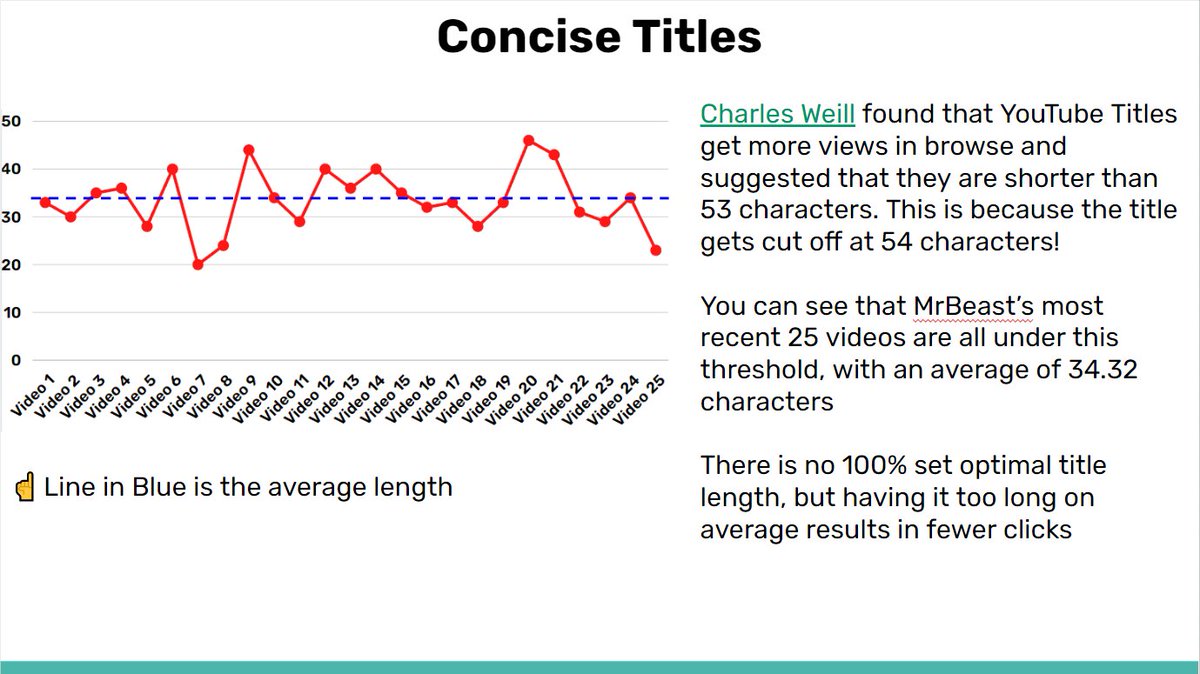 Concise Titles

50
40
30
20
10
0

Video 1 Video 2 Video 3 Video 4 Video 5 Video 6 Video 7 Video 8 Video 9 Video 10 Video 11 Video 12 Video 13 Video 14 Video 15 Video 16 Video 17 Video 18 Video 19 Video 20 Video 21 Video 22 Video 23 Video 24 Video 25

☝ Line in Blue is the average length

Charles Weill found that YouTube Titles get more views in browse and suggested that they are shorter than 53 characters. This is because the title gets cut off at 54 characters!

You can see that MrBeast's most recent 25 videos are all under this threshold, with an average of 34.32 characters

There is no 100% set optimal title length, but having it too long on average results in fewer clicks